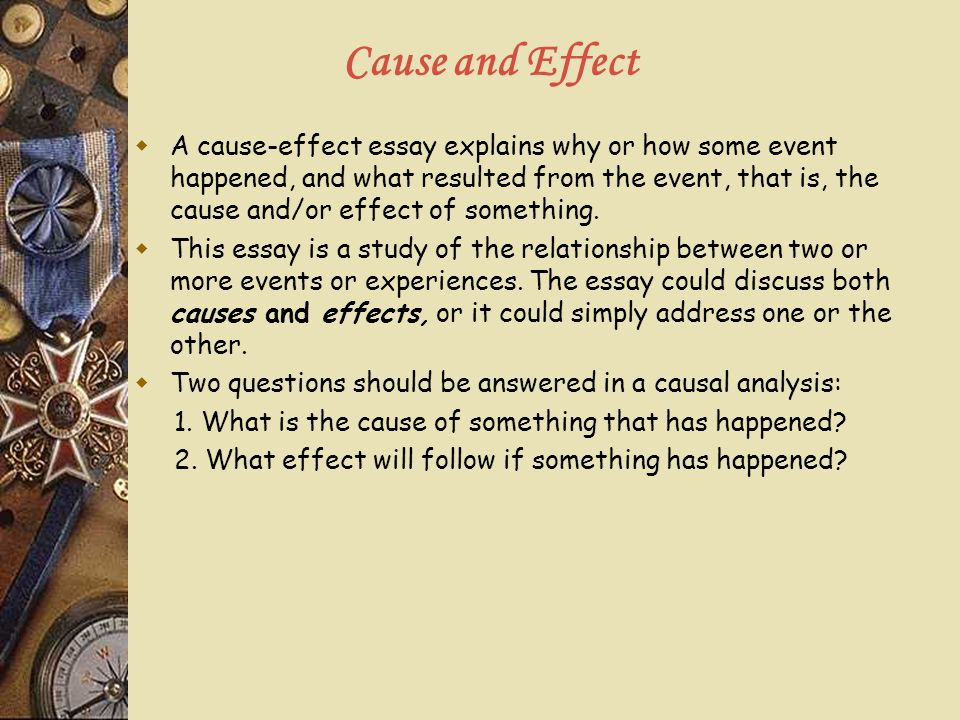 Cause and Effect

A cause-effect essay explains why or how some event happened, and what resulted from the event, that is, the cause and/or effect of something.

This essay is a study of the relationship between two or more events or experiences. The essay could discuss both causes and effects, or it could simply address one or the other.

Two questions should be answered in a causal analysis:

1. What is the cause of something that has happened?

2. What effect will follow if something has happened?